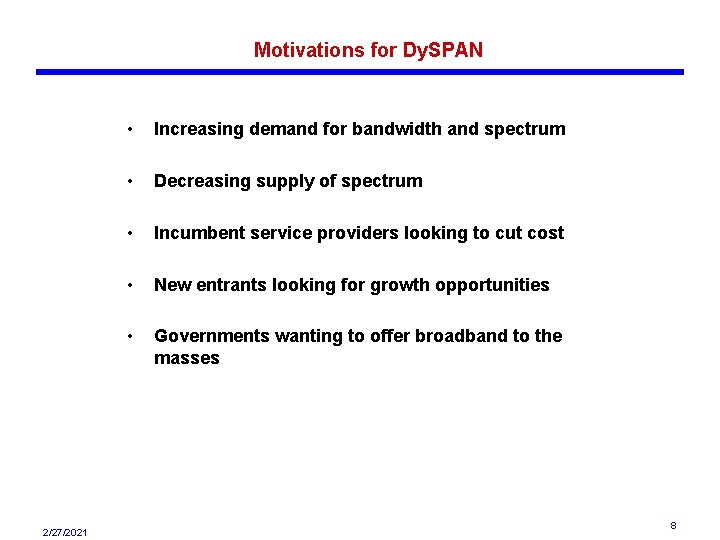 Motivations for DySPAN

• Increasing demand for bandwidth and spectrum

• Decreasing supply of spectrum

• Incumbent service providers looking to cut cost

• New entrants looking for growth opportunities

• Governments wanting to offer broadband to the masses

2/27/2021

8